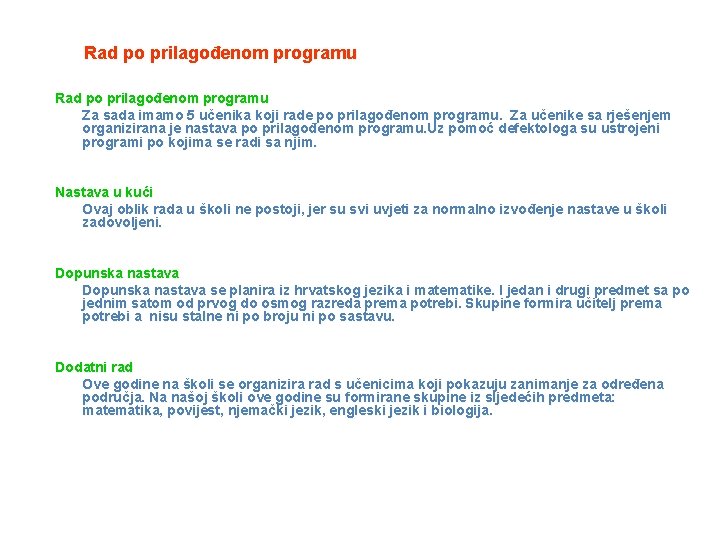 Rad po prilagođenom programu

Rad po prilagođenom programu

Za sada imamo 5 učenika koji rade po prilagođenom programu. Za učenike sa rješenjem organizirana je nastava po prilagođenom programu.Uz pomoć defektologa su ustrojeni programi po kojima se radi sa njim.

Nastava u kući

Ovaj oblik rada u školi ne postoji, jer su svi uvjeti za normalno izvođenje nastave u školi zadovoljeni.

Dopunska nastava

Dopunska nastava se planira iz hrvatskog jezika i matematike. I jedan i drugi predmet sa po jednim satom od prvog do osmog razreda prema potrebi. Skupine formira učitelj prema potrebi a nisu stalne ni po broju ni po sastavu.

Dodatni rad

Ove godine na školi se organizira rad s učenicima koji pokazuju zanimanje za određena područja. Na našoj školi ove godine su formirane skupine iz sljedećih predmeta: matematika, povijest, njemački jezik, engleski jezik i biologija.